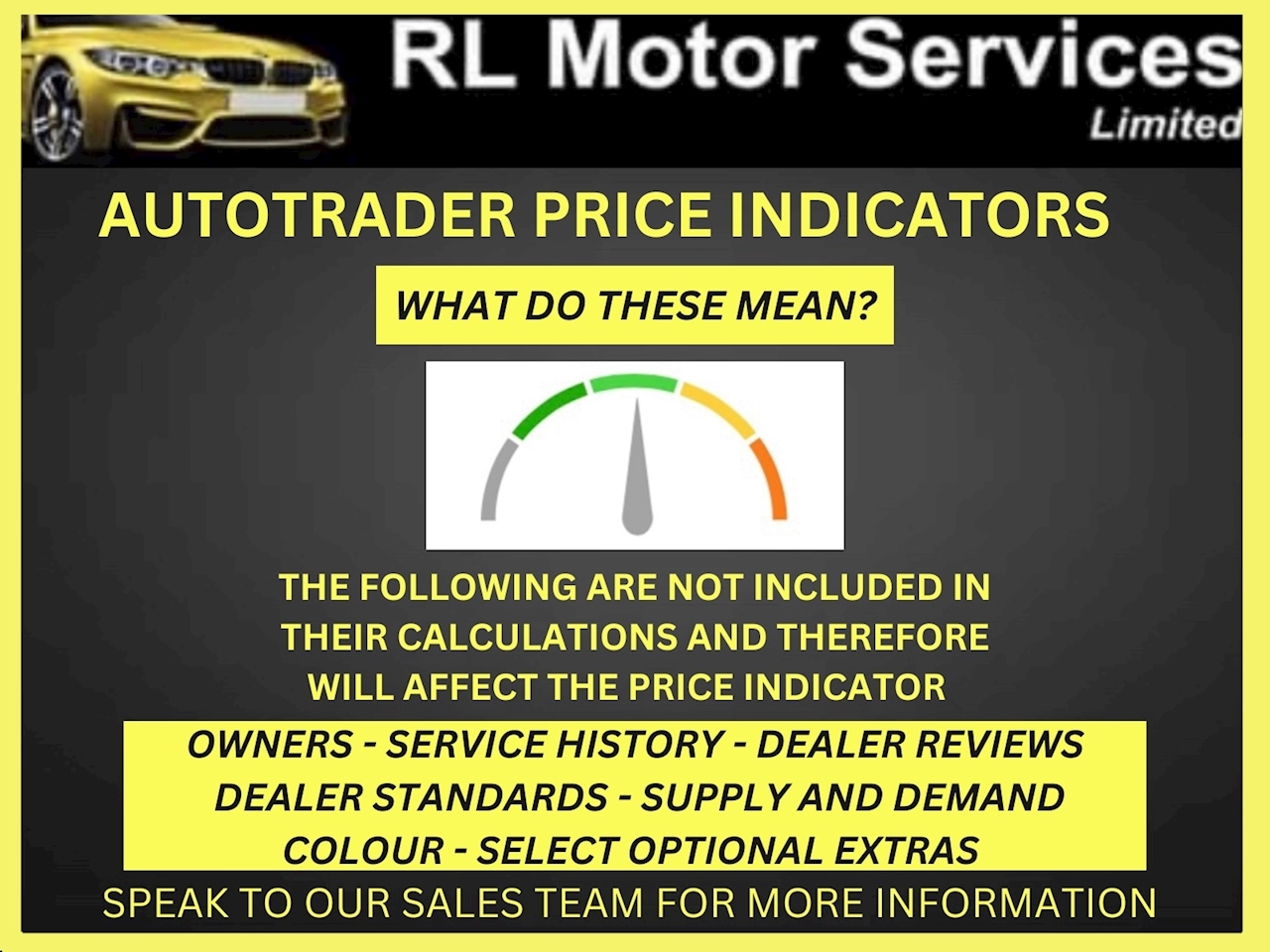 RL Motor Services
Limited

AUTOTRADER PRICE INDICATORS

WHAT DO THESE MEAN?

THE FOLLOWING ARE NOT INCLUDED IN THEIR CALCULATIONS AND THEREFORE WILL AFFECT THE PRICE INDICATOR

OWNERS - SERVICE HISTORY - DEALER REVIEWS
DEALER STANDARDS - SUPPLY AND DEMAND
COLOUR - SELECT OPTIONAL EXTRAS

SPEAK TO OUR SALES TEAM FOR MORE INFORMATION